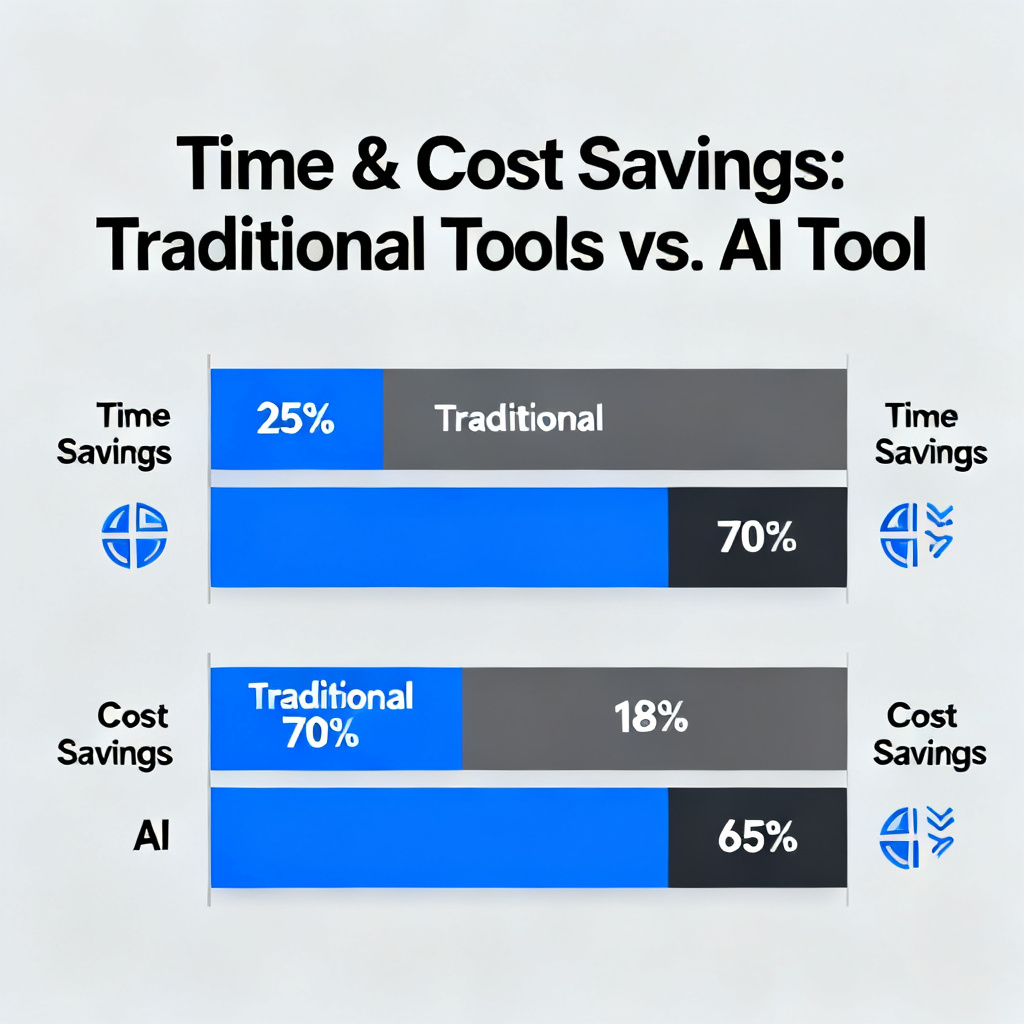 Time & Cost Savings: Traditional Tools vs. AI Tool

Time Savings

25%

Traditional

Time Savings

70%

Cost Savings

Traditional 70%

18%

Cost Savings

AI

65%